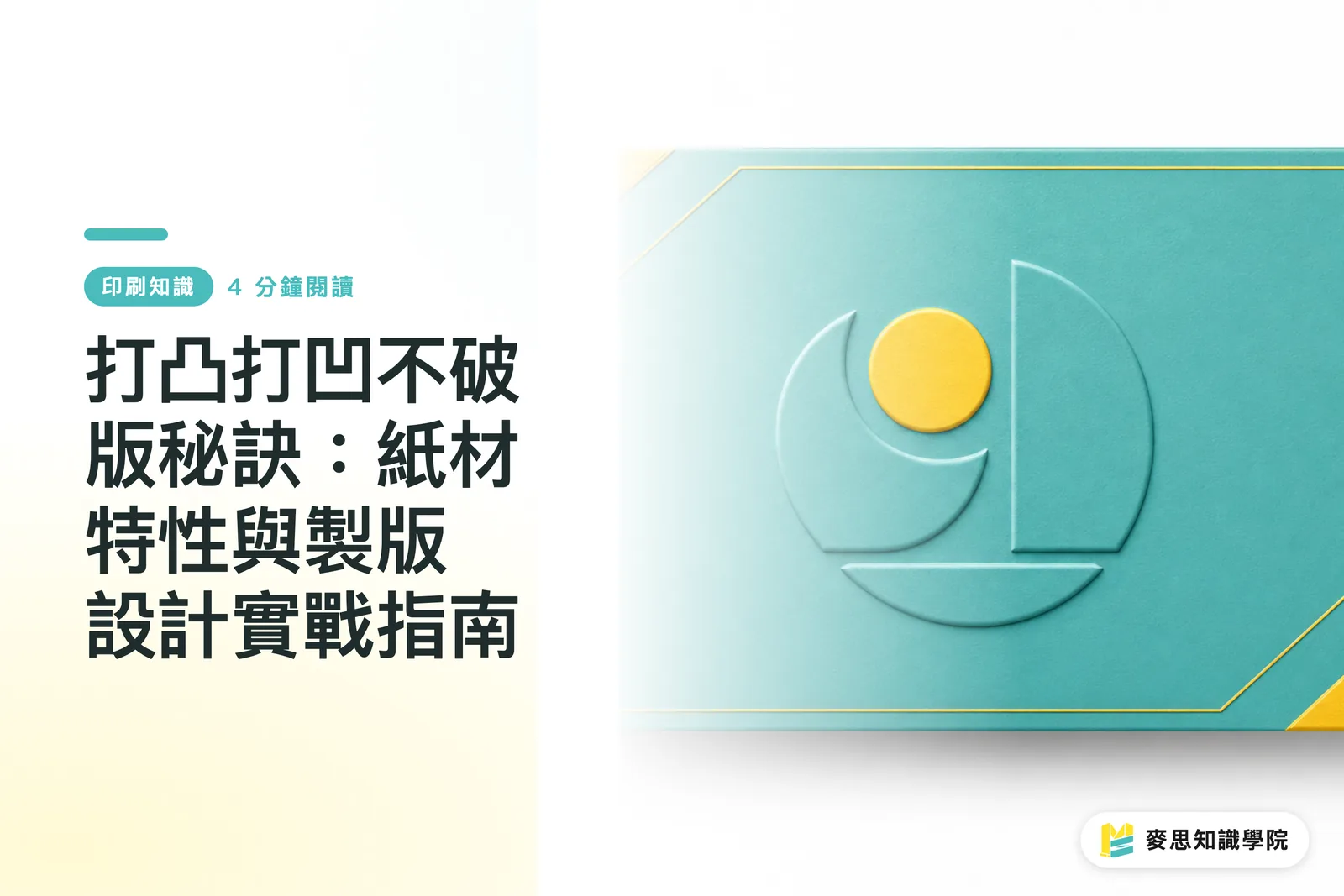 印刷知識 4 分鐘閱讀

打凸打凹不破版秘訣：紙材特性與製版設計實戰指南

麥思知識學院